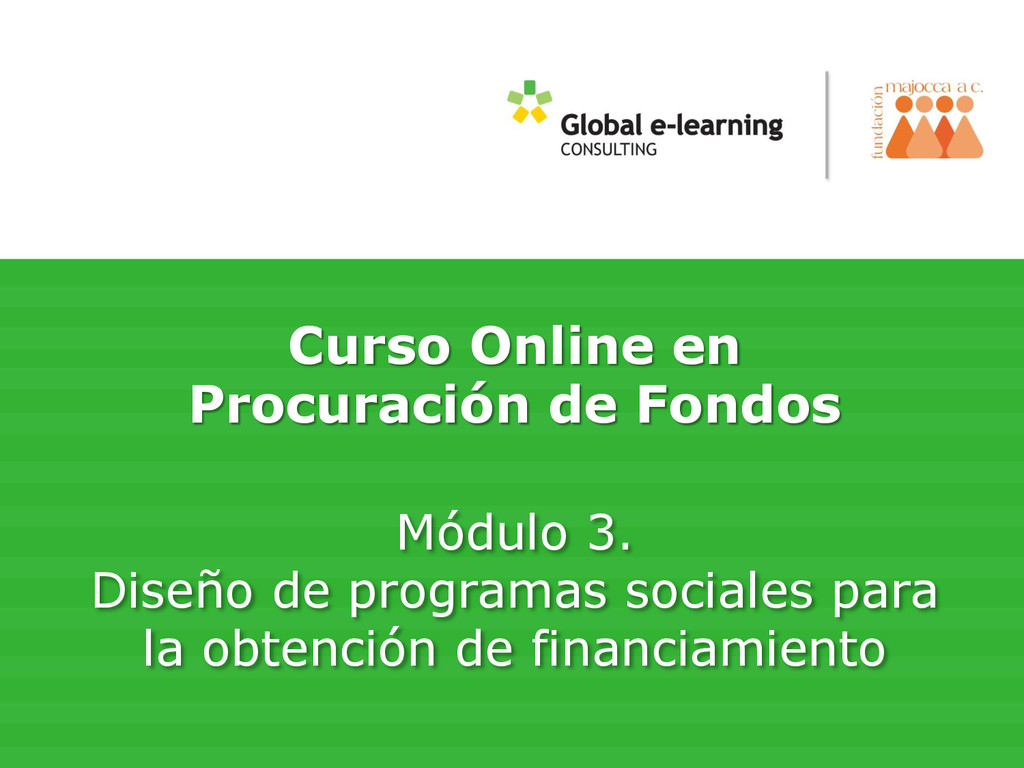 Global e-learning
CONSULTING

fundación majocca a.c.

Curso Online en Procuración de Fondos

Módulo 3.
Diseño de programas sociales para la obtención de financiamiento